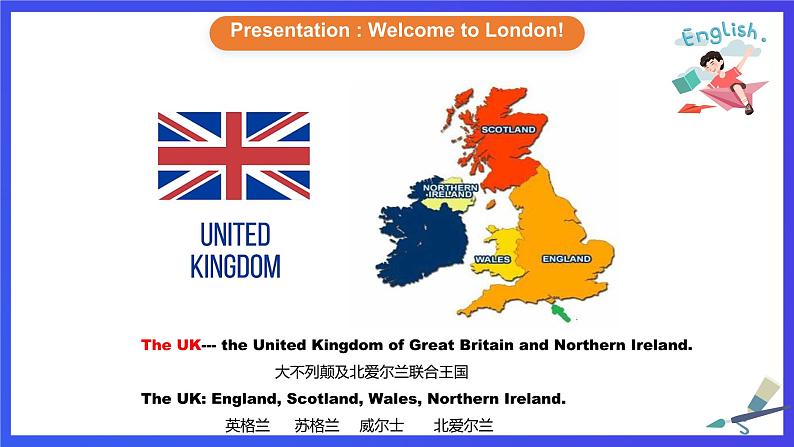 Presentation : Welcome to London!

English.

UNITED KINGDOM

SCOTLAND

NORTHERN IRELAND

WALES

ENGLAND

The UK--- the United Kingdom of Great Britain and Northern Ireland.

大不列颠及北爱尔兰联合王国

The UK: England, Scotland, Wales, Northern Ireland.

英格兰 苏格兰 威尔士 北爱尔兰